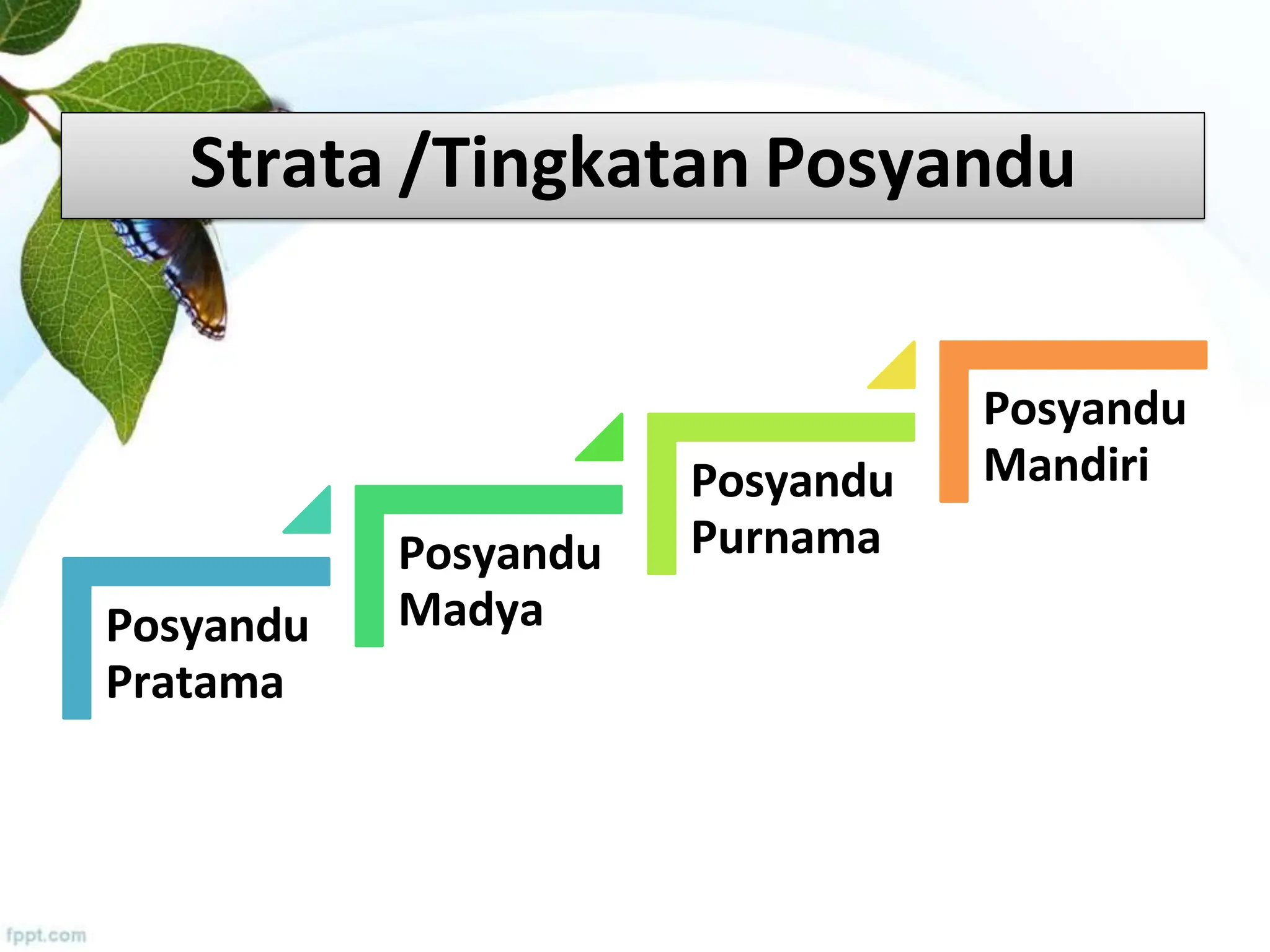 Strata /Tingkatan Posyandu

Posyandu Pratama

Posyandu Madya

Posyandu Purnama

Posyandu Mandiri

fppt.com